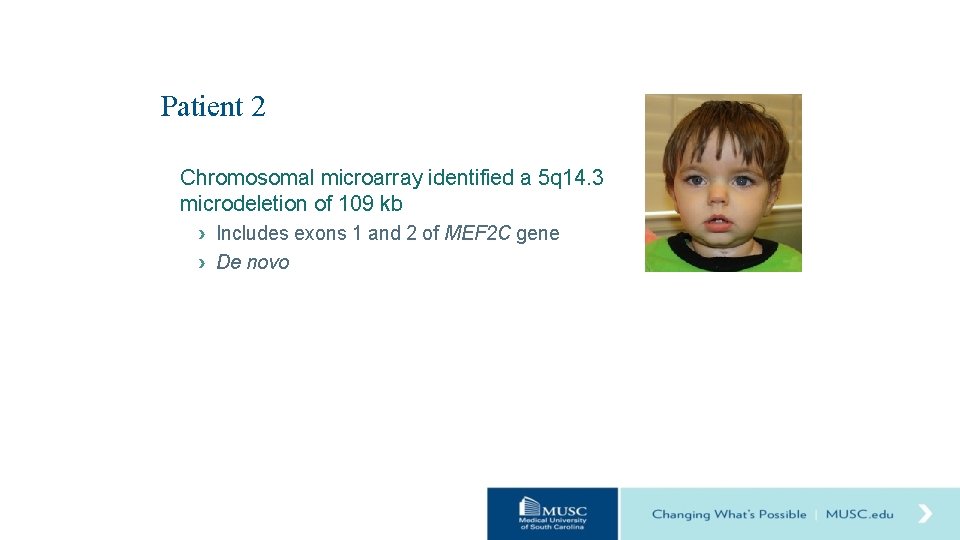 Patient 2

Chromosomal microarray identified a 5q14.3 microdeletion of 109 kb

› Includes exons 1 and 2 of MEF2C gene
› De novo

MUSC Medical University of South Carolina

Changing What's Possible | MUSC.edu